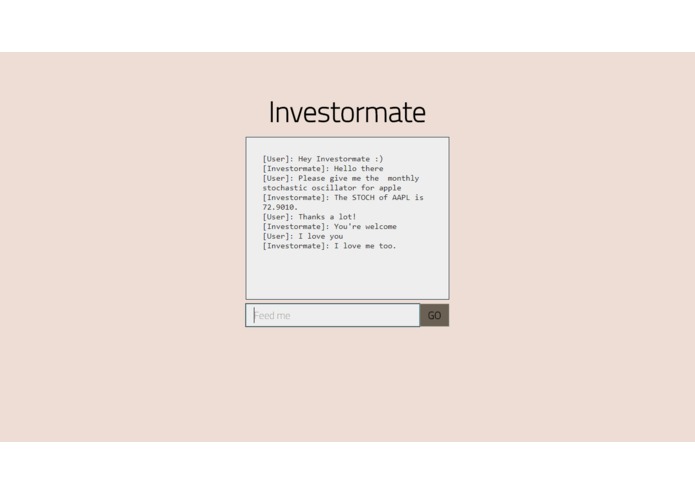 Investormate

[User]: Hey Investormate :)
[Investormate]: Hello there
[User]: Please give me the monthly stochastic oscillator for apple
[Investormate]: The STOCH of AAPL is 72.9010.
[User]: Thanks a lot!
[Investormate]: You're welcome
[User]: I love you
[Investormate]: I love me too.

Feed me

GO